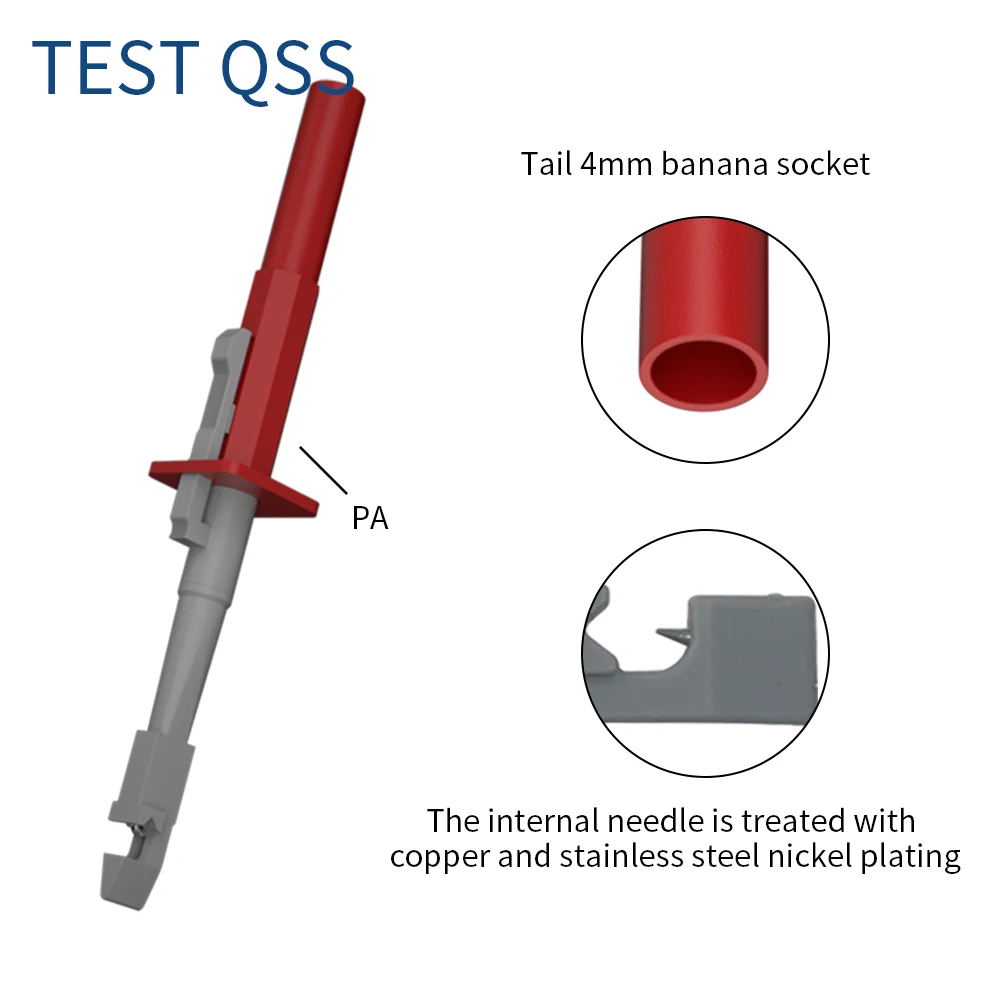 TEST QSS

Tail 4mm banana socket

PA

The internal needle is treated with copper and stainless steel nickel plating